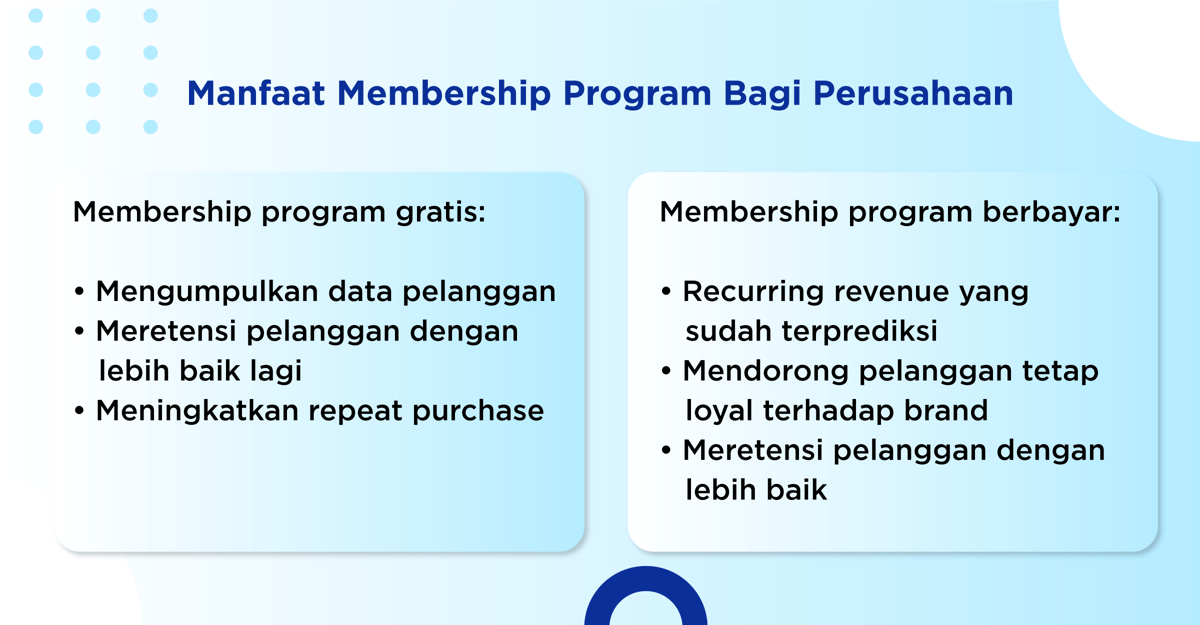 Manfaat Membership Program Bagi Perusahaan

Membership program gratis:

• Mengumpulkan data pelanggan
• Meretensi pelanggan dengan lebih baik lagi
• Meningkatkan repeat purchase

Membership program berbayar:

• Recurring revenue yang sudah terprediksi
• Mendorong pelanggan tetap loyal terhadap brand
• Meretensi pelanggan dengan lebih baik